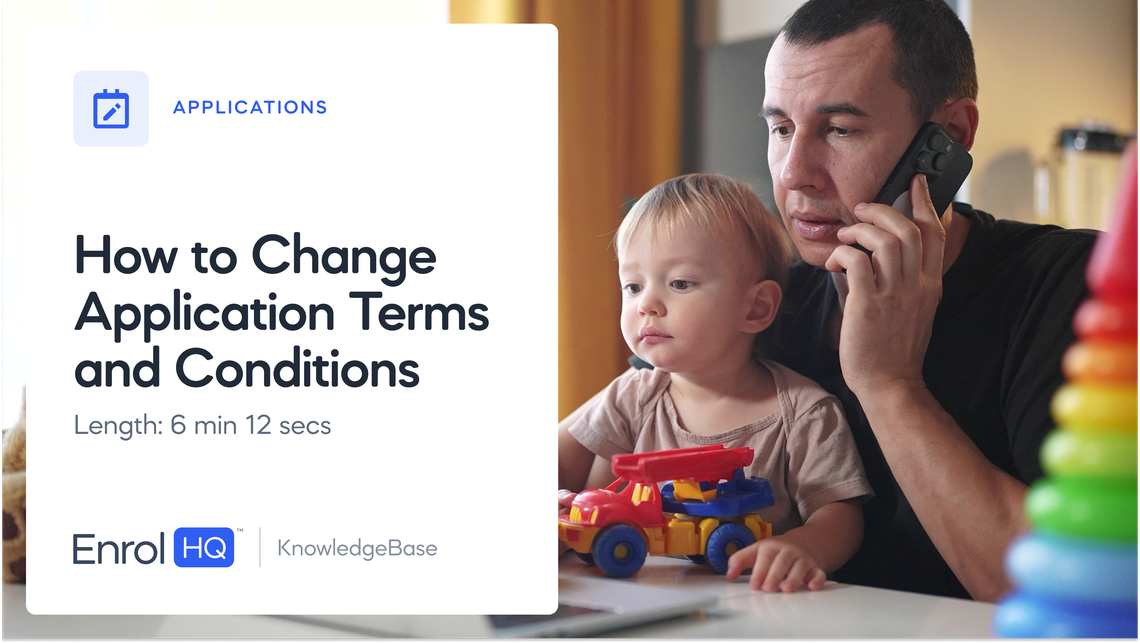 APPLICATIONS

How to Change Application Terms and Conditions

Length: 6 min 12 secs

Enrol HQ™ | KnowledgeBase